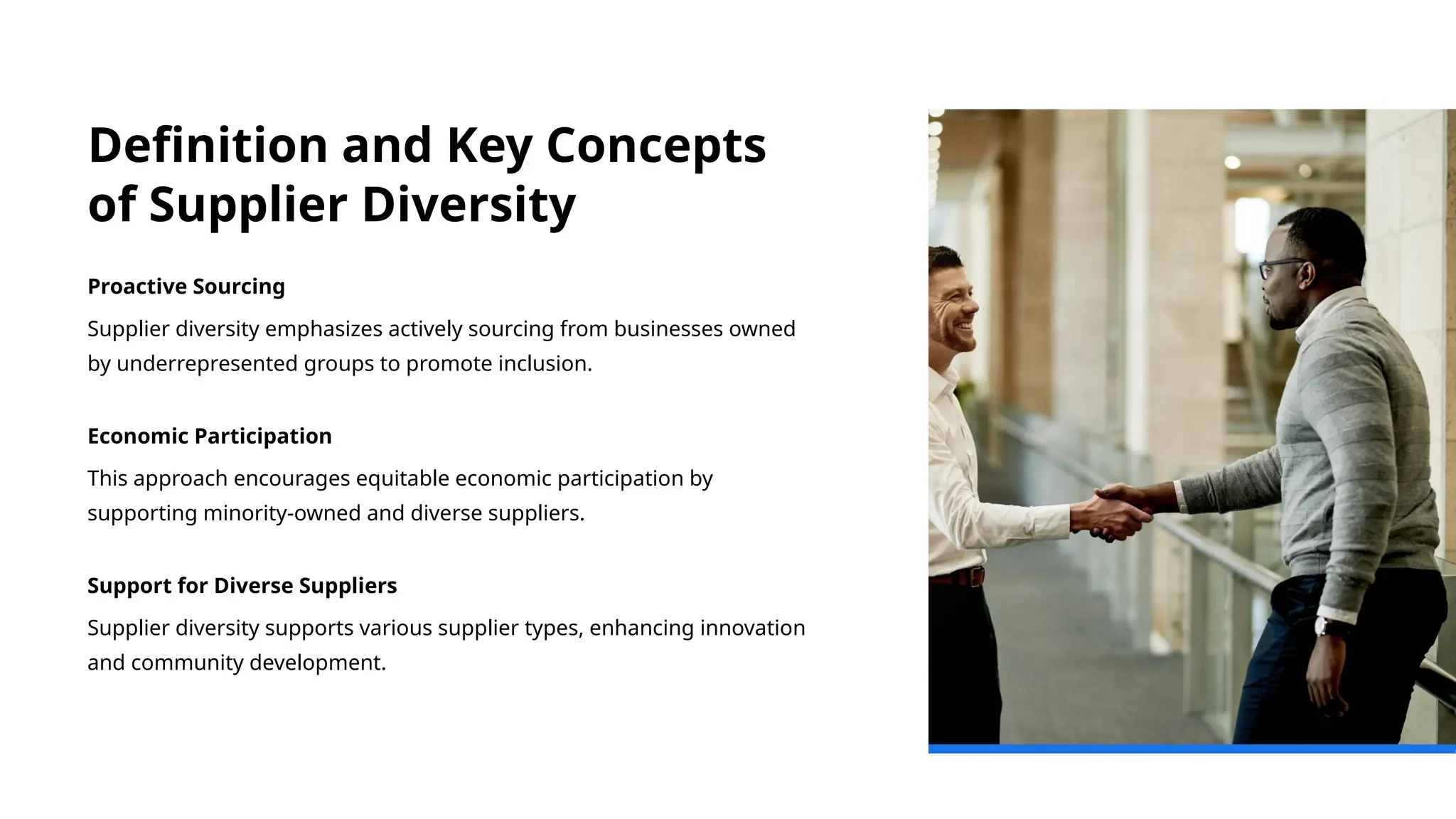 Definition and Key Concepts of Supplier Diversity

Proactive Sourcing

Supplier diversity emphasizes actively sourcing from businesses owned by underrepresented groups to promote inclusion.

Economic Participation

This approach encourages equitable economic participation by supporting minority-owned and diverse suppliers.

Support for Diverse Suppliers

Supplier diversity supports various supplier types, enhancing innovation and community development.